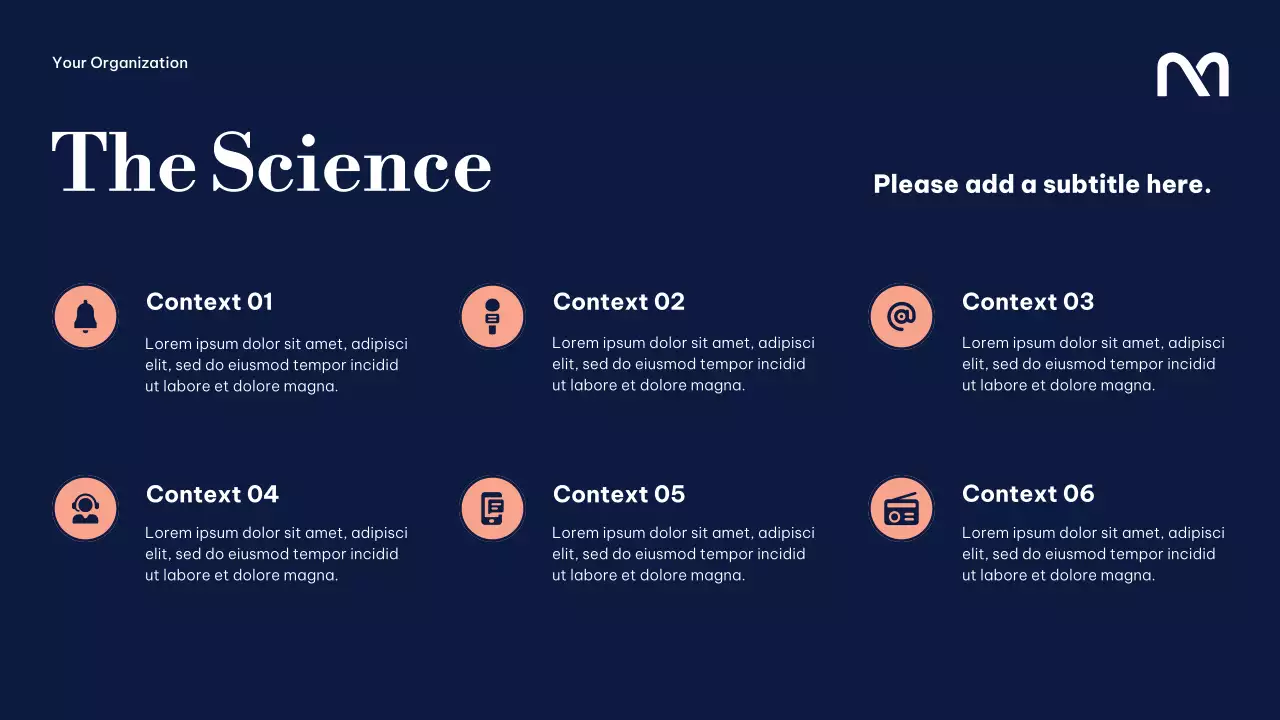 Your Organization

The Science

Please add a subtitle here.

Context 01

Lorem ipsum dolor sit amet, adipisci elit, sed do eiusmod tempor incidid ut labore et dolore magna.

Context 02

Lorem ipsum dolor sit amet, adipisci elit, sed do eiusmod tempor incidid ut labore et dolore magna.

Context 03

Lorem ipsum dolor sit amet, adipisci elit, sed do eiusmod tempor incidid ut labore et dolore magna.

Context 04

Lorem ipsum dolor sit amet, adipisci elit, sed do eiusmod tempor incidid ut labore et dolore magna.

Context 05

Lorem ipsum dolor sit amet, adipisci elit, sed do eiusmod tempor incidid ut labore et dolore magna.

Context 06

Lorem ipsum dolor sit amet, adipisci elit, sed do eiusmod tempor incidid ut labore et dolore magna.